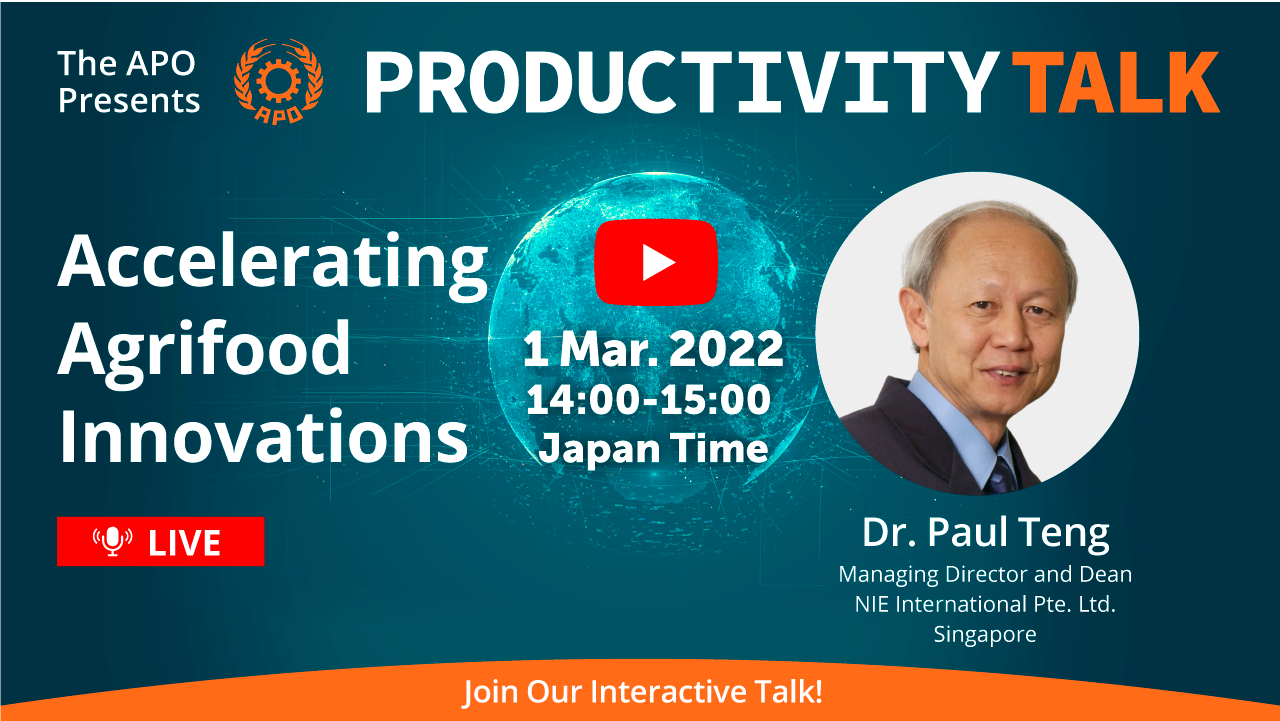 The APO Presents

APO

PRODUCTIVITY TALK

Accelerating Agrifood Innovations

1 Mar. 2022
14:00-15:00
Japan Time

LIVE

Dr. Paul Teng
Managing Director and Dean
NIE International Pte. Ltd.
Singapore

Join Our Interactive Talk!